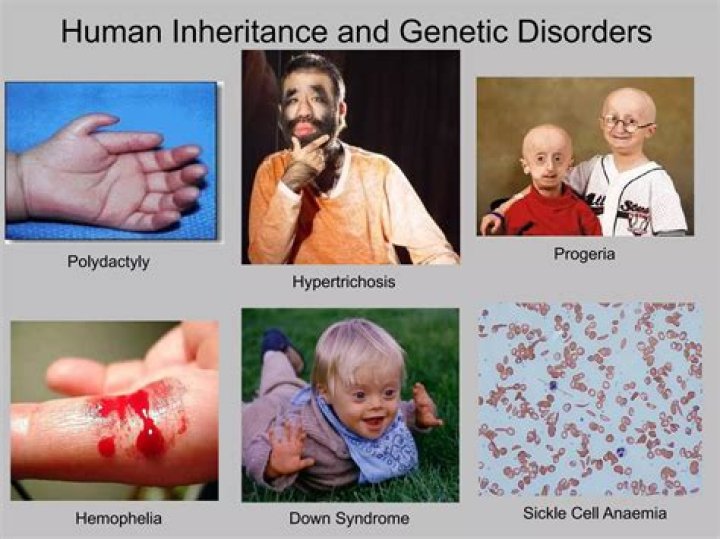 Human Inheritance and Genetic Disorders

Polydactyly

Hypertrichosis

Progeria

Hemophelia

Down Syndrome

Sickle Cell Anaemia